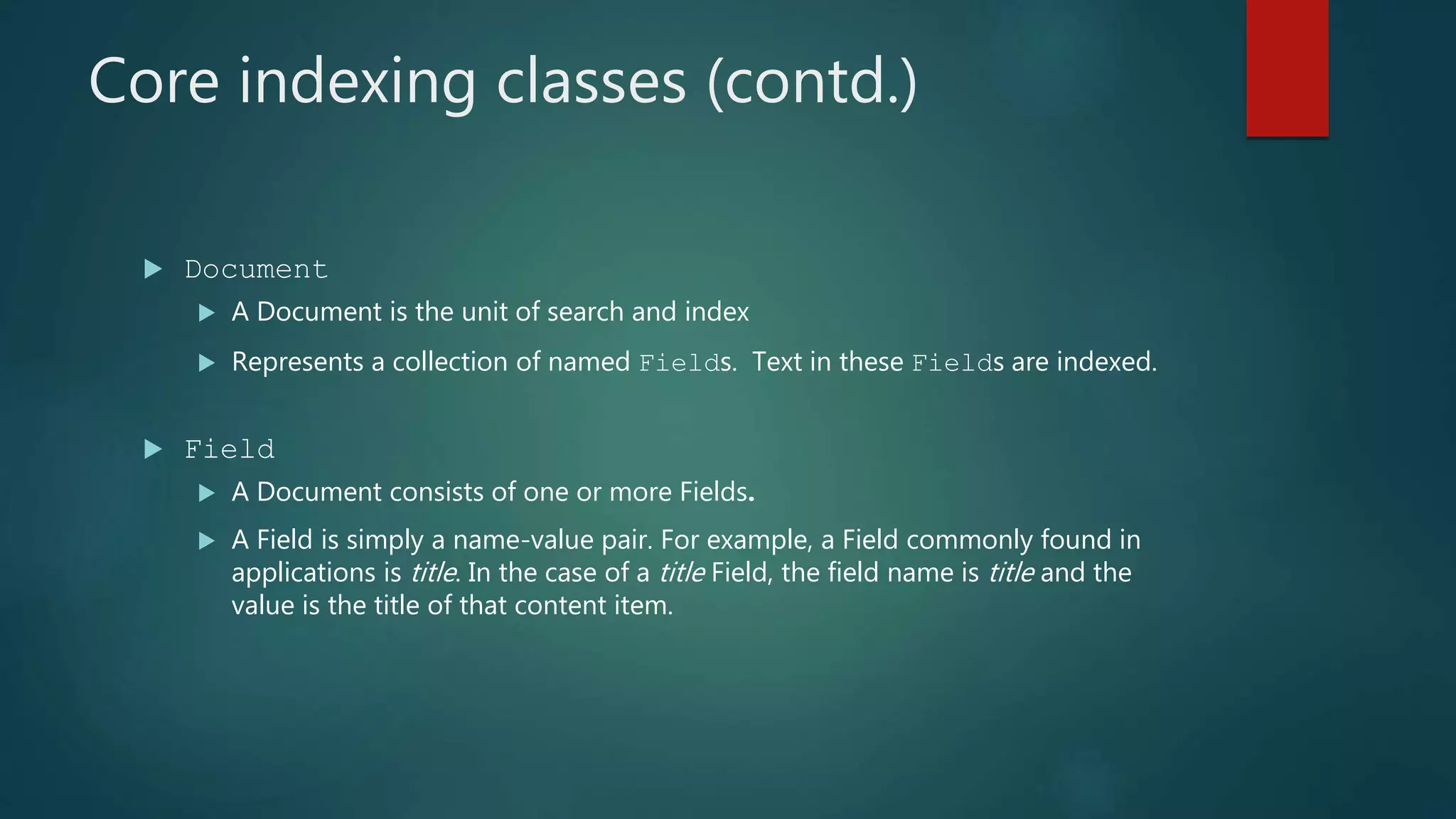 Core indexing classes (contd.)

Document

A Document is the unit of search and index

Represents a collection of named Fields. Text in these Fields are indexed.

Field

A Document consists of one or more Fields.

A Field is simply a name-value pair. For example, a Field commonly found in applications is title. In the case of a title Field, the field name is title and the value is the title of that content item.